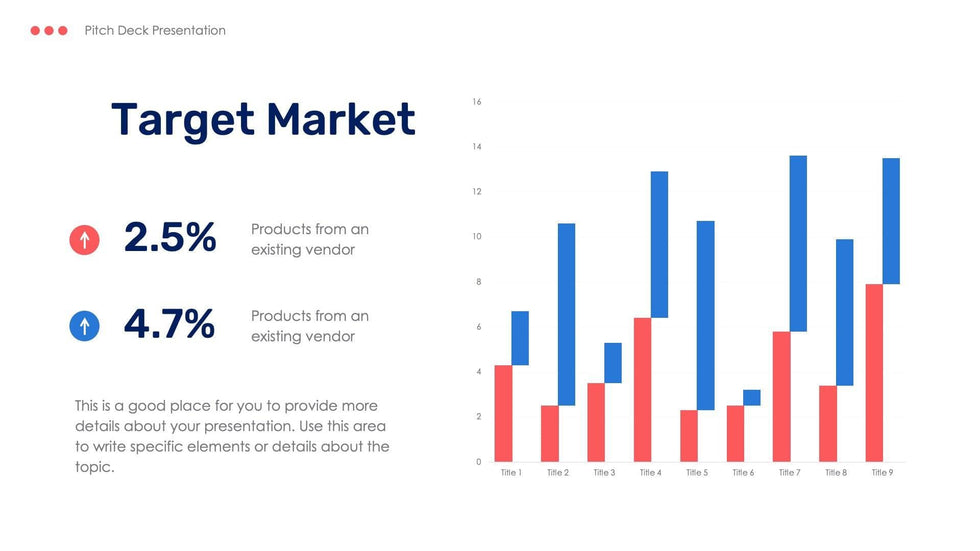 Pitch Deck Presentation

Target Market

2.5% Products from an existing vendor

4.7% Products from an existing vendor

This is a good place for you to provide more details about your presentation. Use this area to write specific elements or details about the topic.

16
14
12
10
8
6
4
2
0

Title 1 Title 2 Title 3 Title 4 Title 5 Title 6 Title 7 Title 8 Title 9